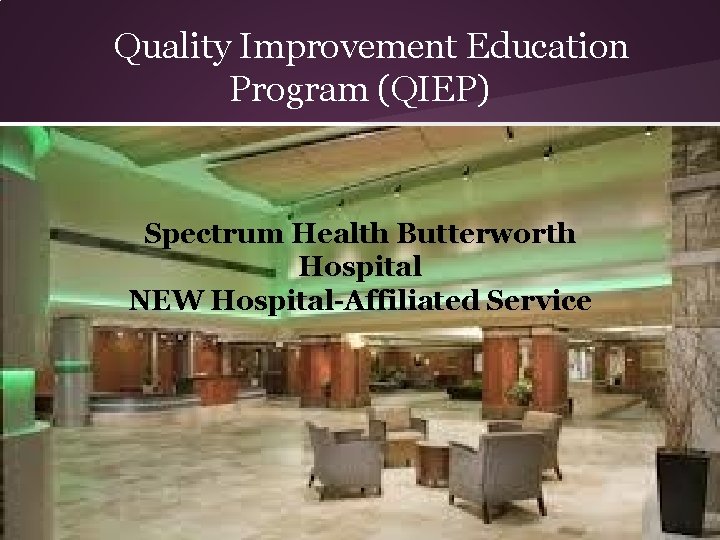 Quality Improvement Education Program (QIEP)

Spectrum Health Butterworth Hospital
NEW Hospital-Affiliated Service